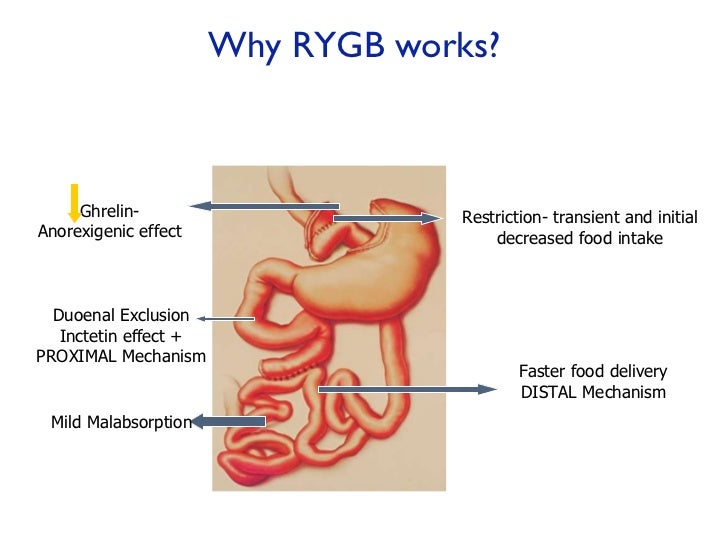 Why RYGB works?

Ghrelin-
Anorexigenic effect

Restriction- transient and initial
decreased food intake

Duoenal Exclusion
Inctetin effect +
PROXIMAL Mechanism

Faster food delivery
DISTAL Mechanism

Mild Malabsorption